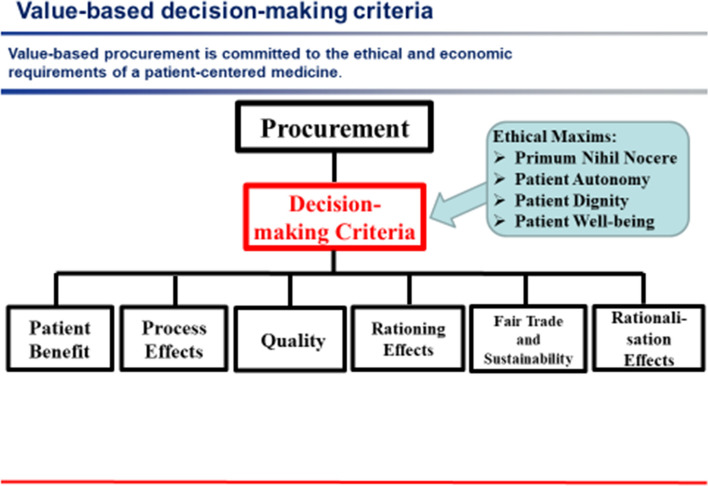 Value-based decision-making criteria

Value-based procurement is committed to the ethical and economic requirements of a patient-centered medicine.

Procurement

Ethical Maxims:
➢ Primum Nihil Nocere
➢ Patient Autonomy
➢ Patient Dignity
➢ Patient Well-being

Decision-making Criteria

Patient Benefit

Process Effects

Quality

Rationing Effects

Fair Trade and Sustainability

Rationalisation Effects